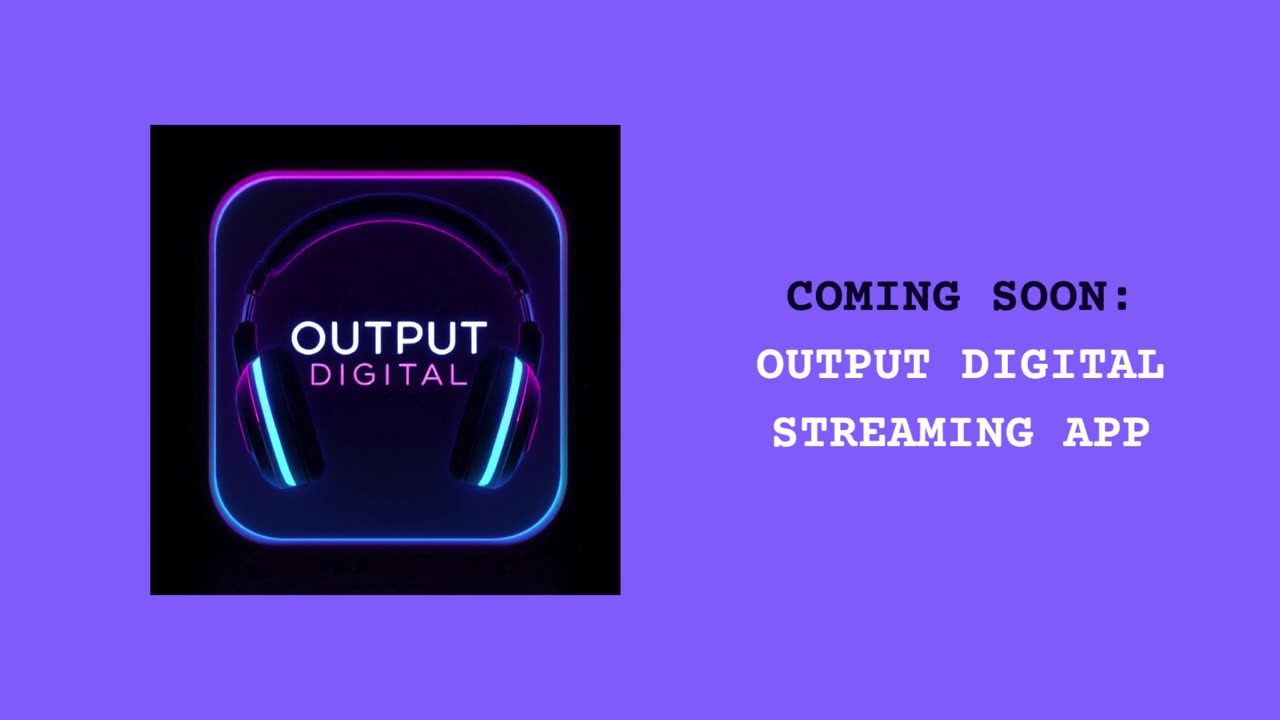 OUTPUT
DIGITAL

COMING SOON:
OUTPUT DIGITAL
STREAMING APP